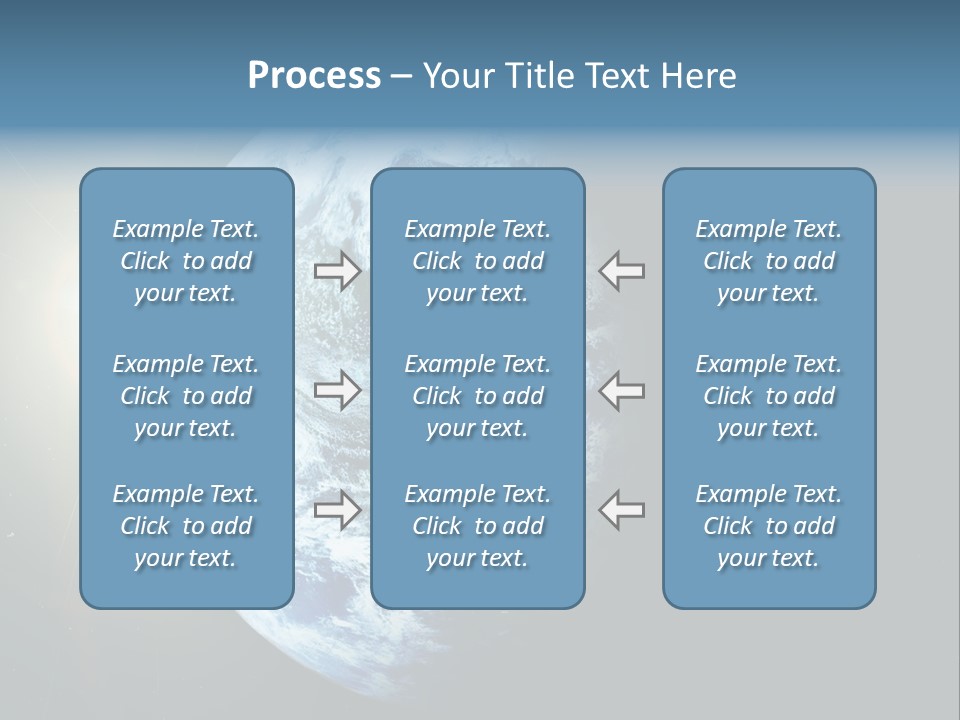 Process – Your Title Text Here

Example Text. Click to add your text.

Example Text. Click to add your text.

Example Text. Click to add your text.

Example Text. Click to add your text.

Example Text. Click to add your text.

Example Text. Click to add your text.

Example Text. Click to add your text.

Example Text. Click to add your text.

Example Text. Click to add your text.